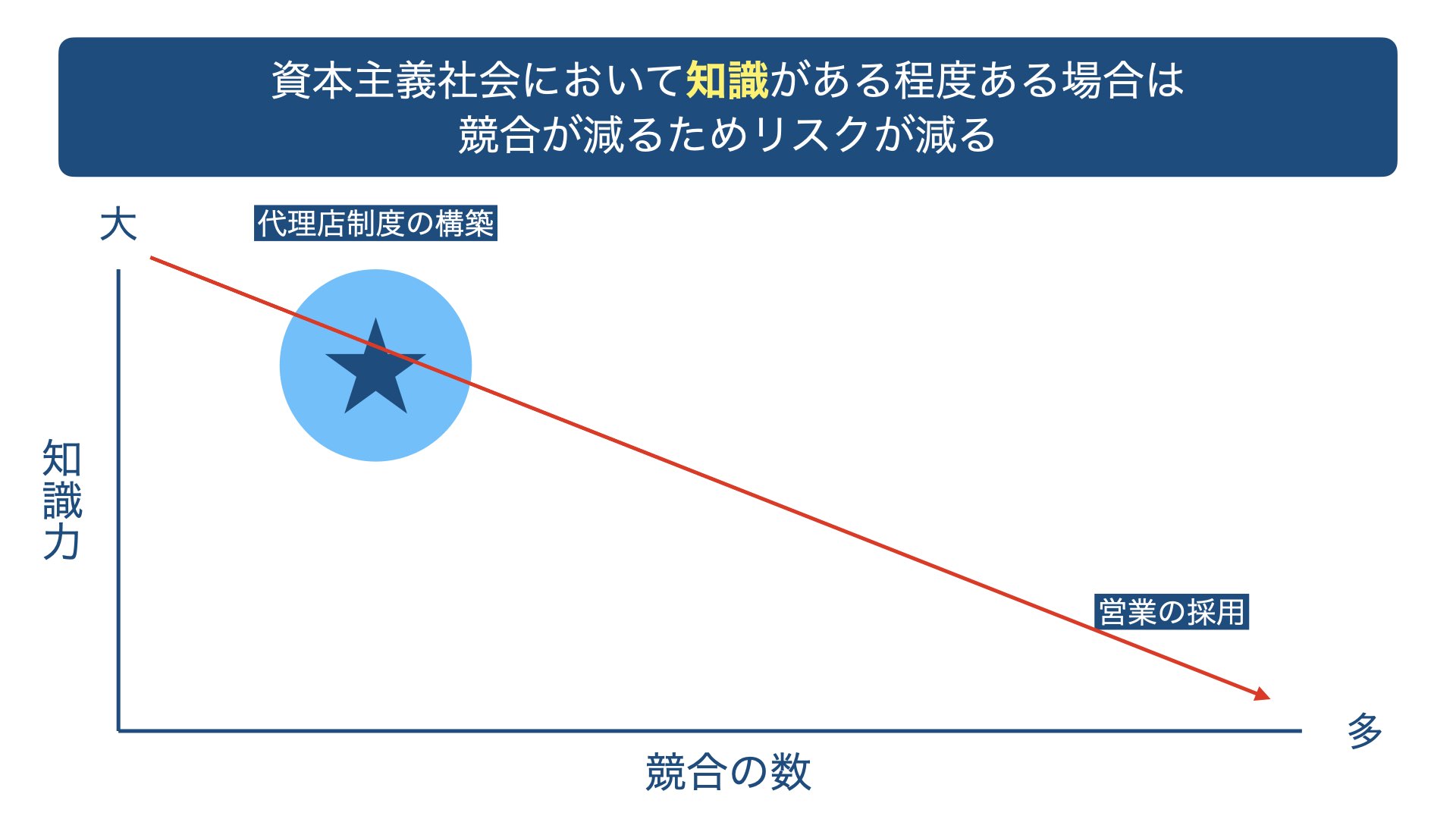 資本主義社会において知識がある程度ある場合は
競合が減るためリスクが減る

大

代理店制度の構築

知識力

営業の採用

多

競合の数